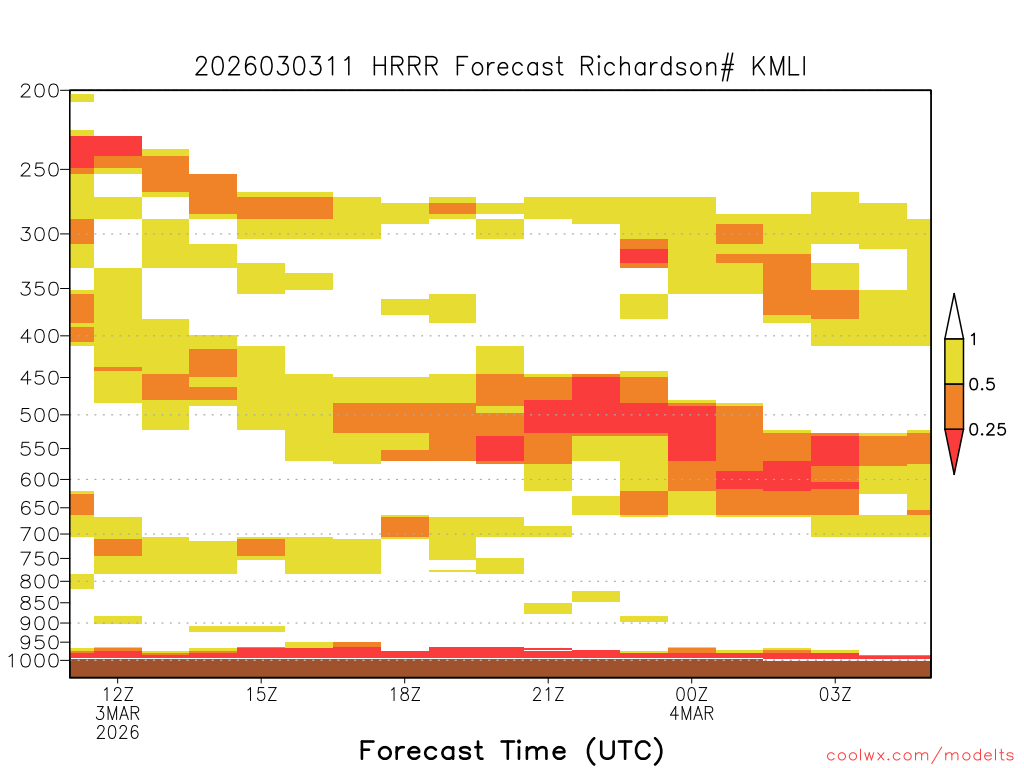 2026030311 HRRR Forecast Richardson# KMLI

200
250
300
350
400
450
500
550
600
650
700
750
800
850
900
950
1000

1
0.5
0.25

12Z
3MAR
2026
15Z
18Z
21Z
00Z
4MAR
03Z

Forecast Time (UTC)

coolwx.com/modelts